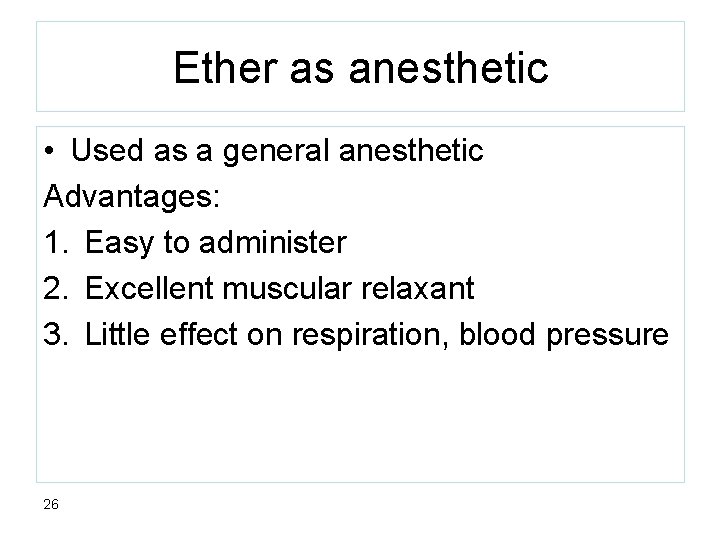 Ether as anesthetic

• Used as a general anesthetic

Advantages:

1. Easy to administer
2. Excellent muscular relaxant
3. Little effect on respiration, blood pressure

26